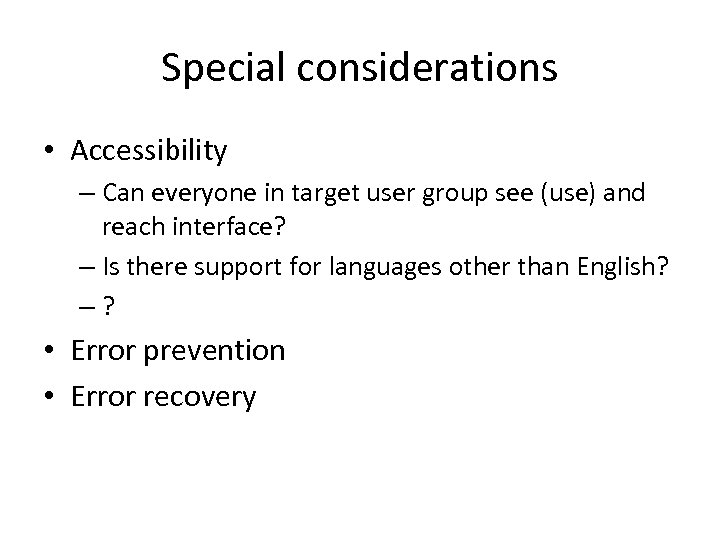 Special considerations

• Accessibility
 – Can everyone in target user group see (use) and reach interface?
 – Is there support for languages other than English?
 – ?
• Error prevention
• Error recovery